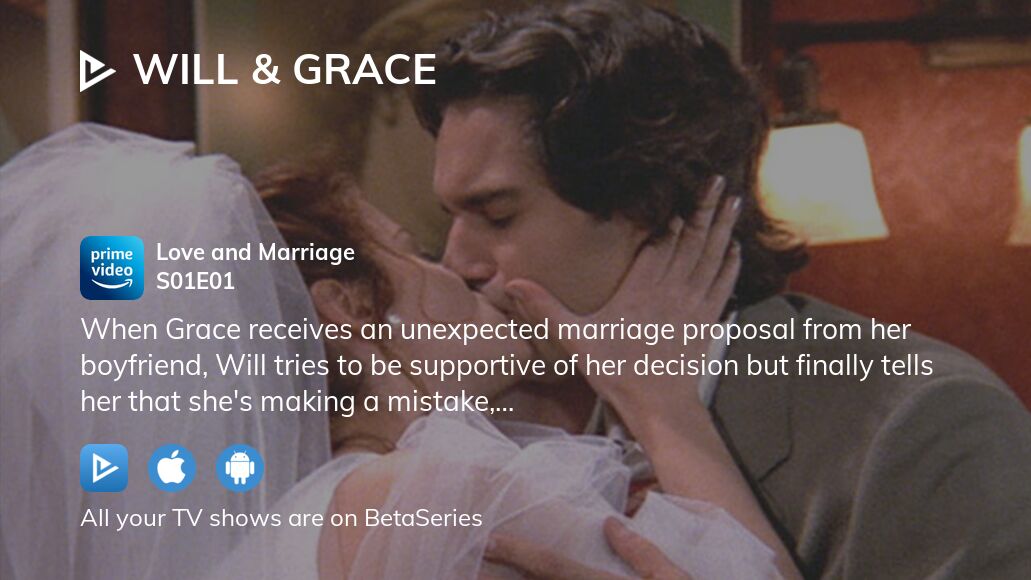 WILL & GRACE

prime video

Love and Marriage
S01E01

When Grace receives an unexpected marriage proposal from her boyfriend, Will tries to be supportive of her decision but finally tells her that she's making a mistake,...

All your TV shows are on BetaSeries